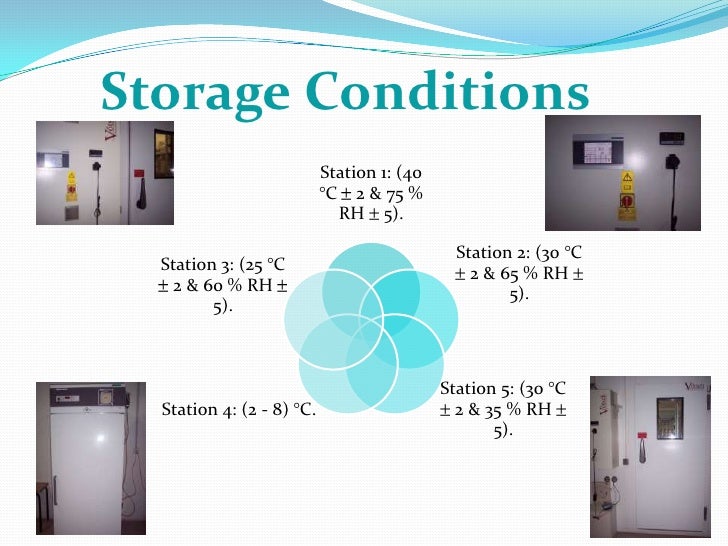 Storage Conditions

Station 1: (40 °C ± 2 & 75 % RH ± 5).

Station 2: (30 °C ± 2 & 65 % RH ± 5).

Station 3: (25 °C ± 2 & 60 % RH ± 5).

Station 4: (2 - 8) °C.

Station 5: (30 °C ± 2 & 35 % RH ± 5).